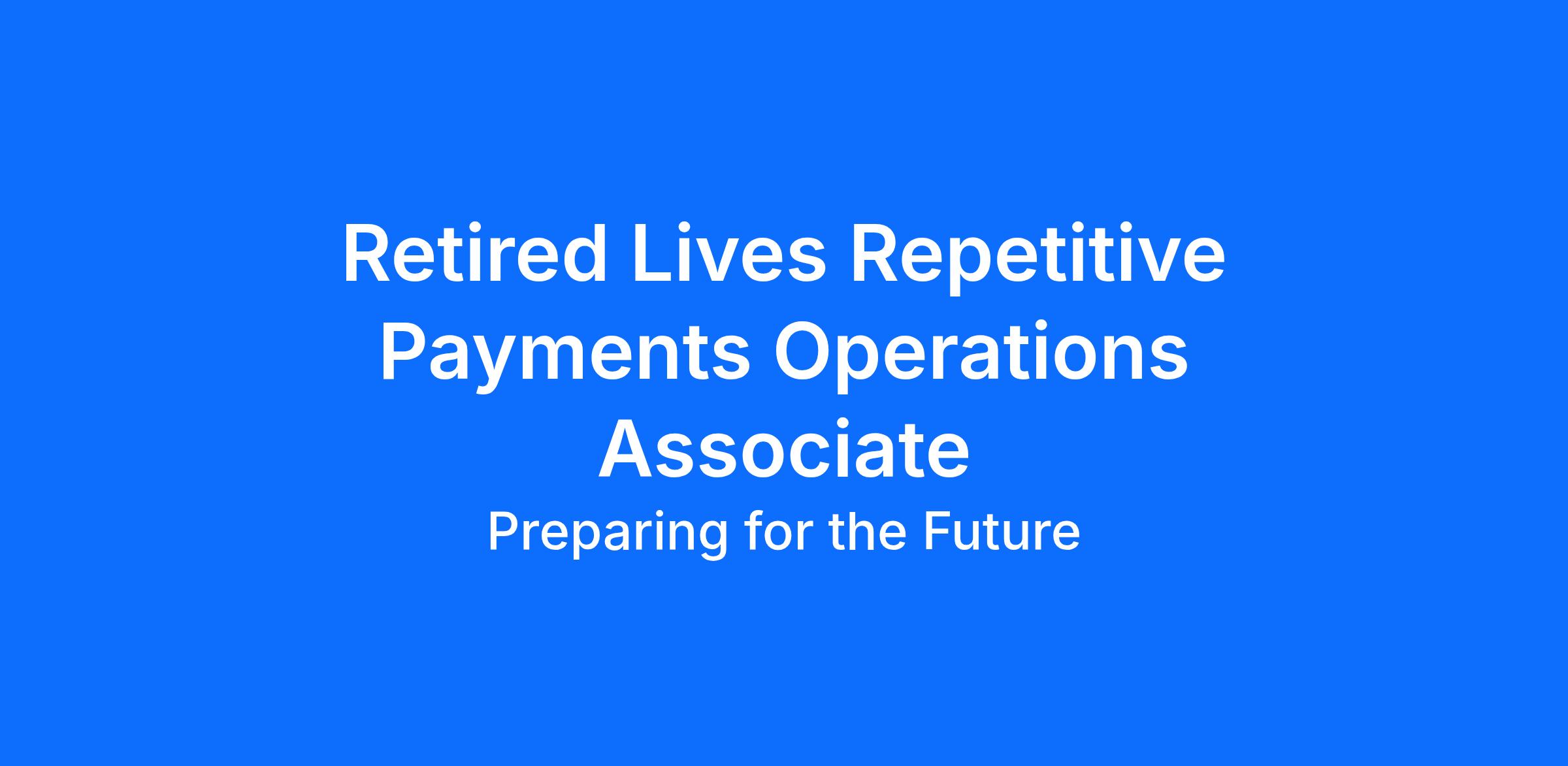 Retired Lives Repetitive Payments Operations Associate

Preparing for the Future